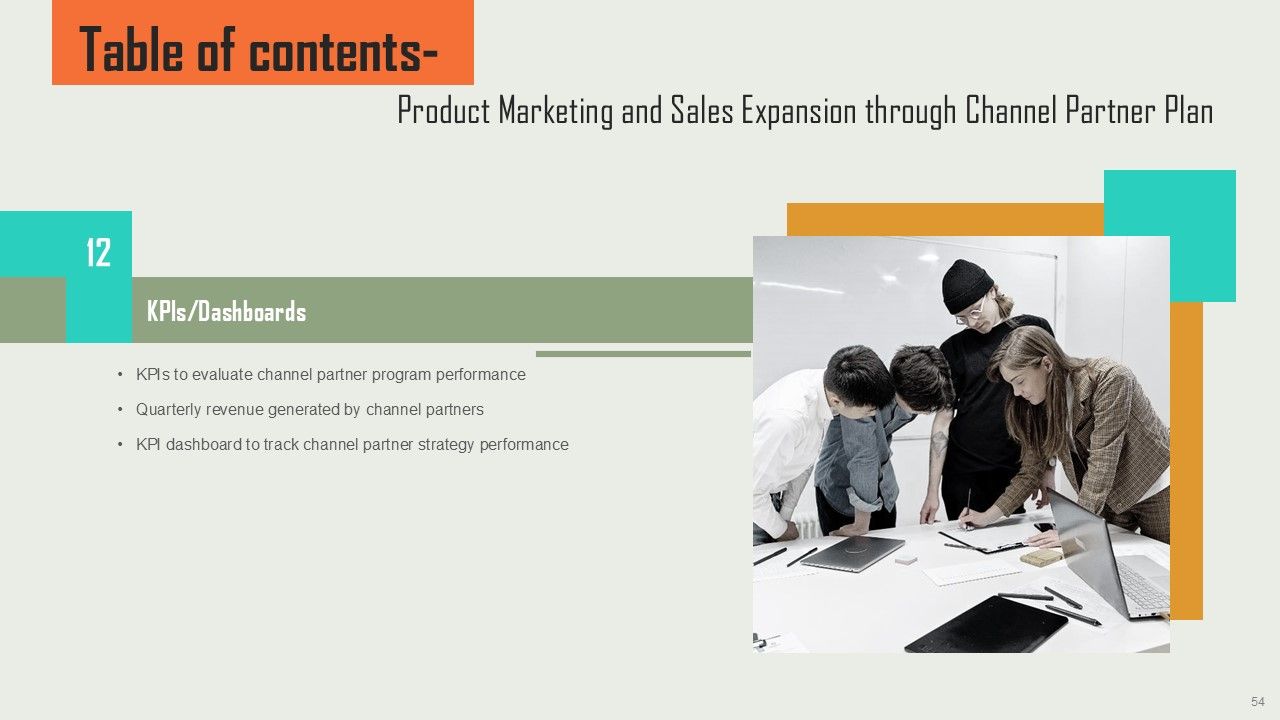 Table of contents-

Product Marketing and Sales Expansion through Channel Partner Plan

12

KPIs/Dashboards

• KPIs to evaluate channel partner program performance
• Quarterly revenue generated by channel partners
• KPI dashboard to track channel partner strategy performance

54